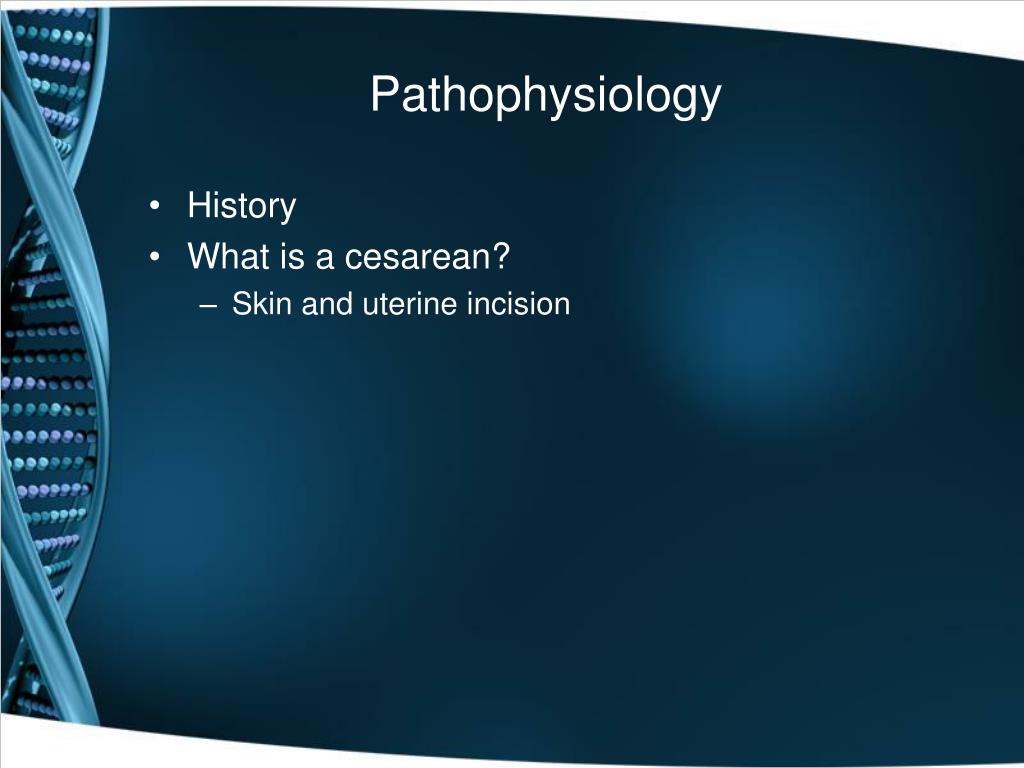 Pathophysiology

• History
• What is a cesarean?
– Skin and uterine incision